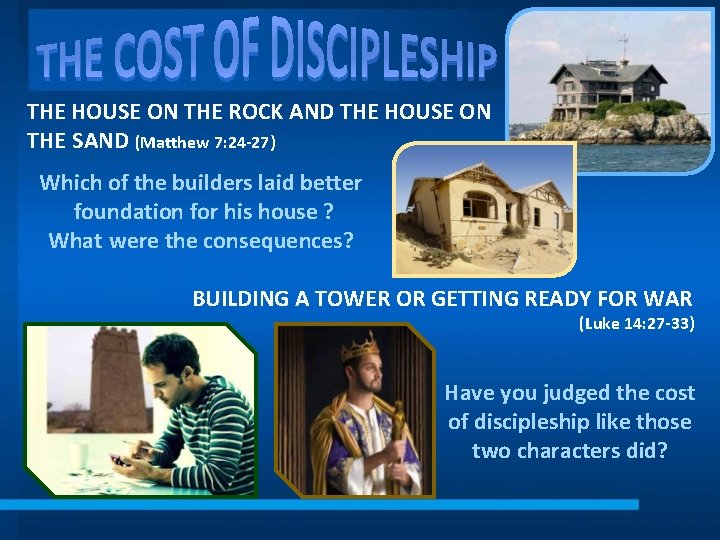 THE COST OF DISCIPLESHIP

THE HOUSE ON THE ROCK AND THE HOUSE ON THE SAND (Matthew 7:24-27)

Which of the builders laid better foundation for his house ?
What were the consequences?

BUILDING A TOWER OR GETTING READY FOR WAR
(Luke 14:27-33)

Have you judged the cost of discipleship like those two characters did?